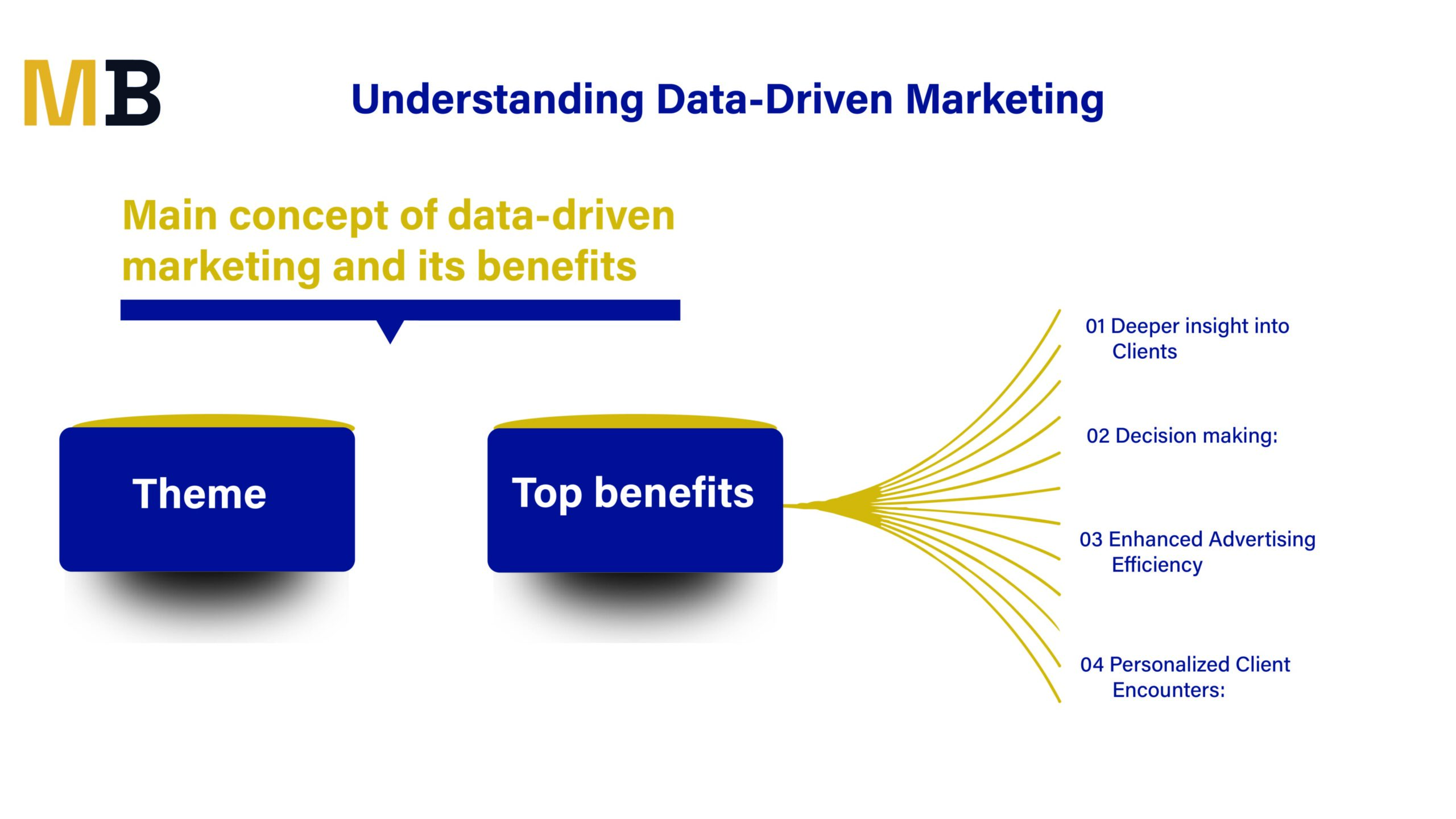 MB

Understanding Data-Driven Marketing

Main concept of data-driven marketing and its benefits

Theme

Top benefits

01 Deeper insight into Clients

02 Decision making:

03 Enhanced Advertising Efficiency

04 Personalized Client Encounters: